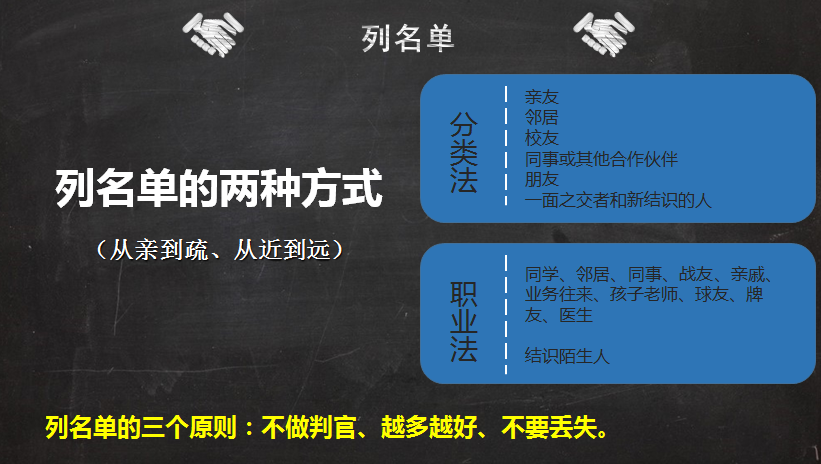 列名单

列名单的两种方式

（从亲到疏、从近到远）

分类法

亲友
邻居
校友
同事或其他合作伙伴
朋友
一面之交者和新结识的人

职业法

同学、邻居、同事、战友、亲戚、业务往来、孩子老师、球友、牌友、医生

结识陌生人

列名单的三个原则：不做判官、越多越好、不要丢失。